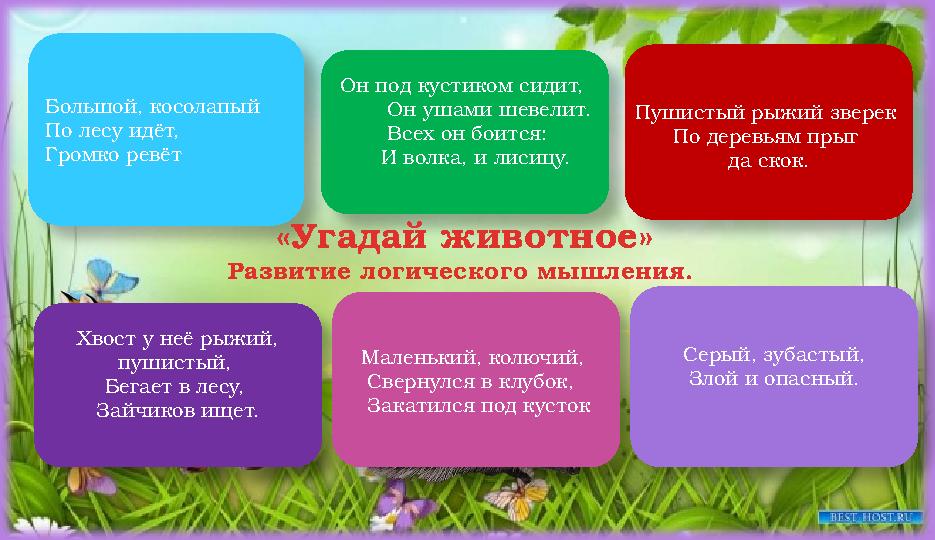 Большой, косолапый
По лесу идёт,
Громко ревёт

Он под кустиком сидит,
Он ушами шевелит.
Всех он боится:
И волка, и лисицу.

Пушистый рыжий зверек
По деревьям прыг
да скок.

«Угадай животное»
Развитие логического мышления.

Хвост у неё рыжий,
пушистый,
Бегает в лесу,
Зайчиков ищет.

Маленький, колючий,
Свернулся в клубок,
Закатился под кусток

Серый, зубастый,
Злой и опасный.

BEST-HOST.RU